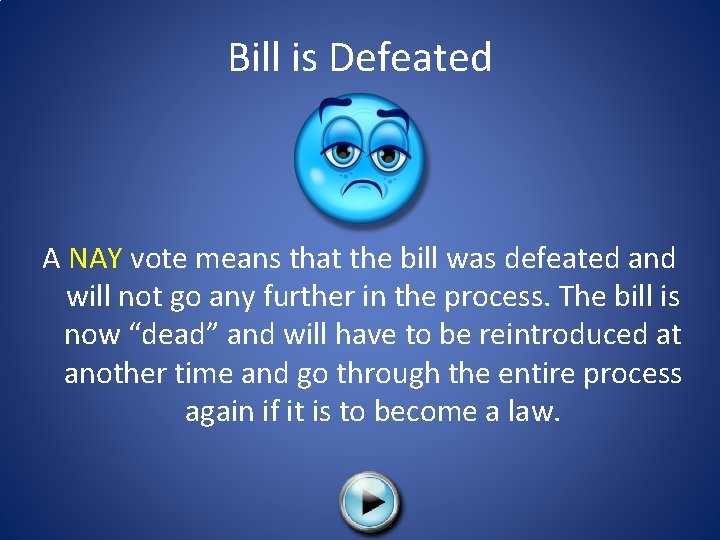 Bill is Defeated

A NAY vote means that the bill was defeated and will not go any further in the process. The bill is now “dead” and will have to be reintroduced at another time and go through the entire process again if it is to become a law.